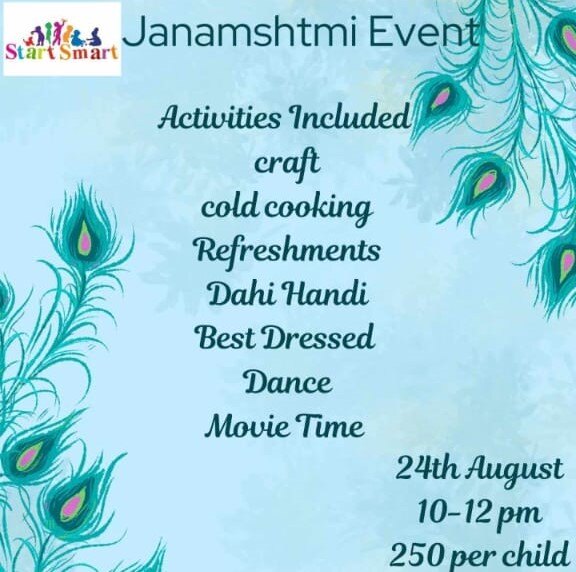 Start Smart

Janamshtmi Event

Activities Included
craft
cold cooking
Refreshments
Dahi Handi
Best Dressed
Dance
Movie Time

24th August
10-12 pm
250 per child